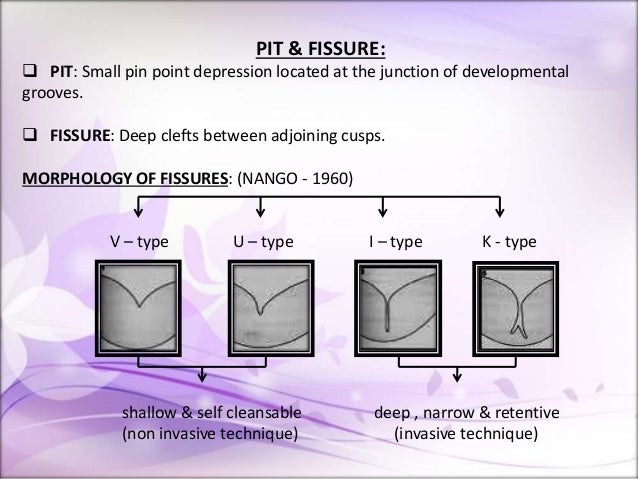 PIT & FISSURE:

❑ PIT: Small pin point depression located at the junction of developmental grooves.

❑ FISSURE: Deep clefts between adjoining cusps.

MORPHOLOGY OF FISSURES: (NANGO - 1960)

V – type

U – type

I – type

K - type

shallow & self cleansable
(non invasive technique)

deep , narrow & retentive
(invasive technique)